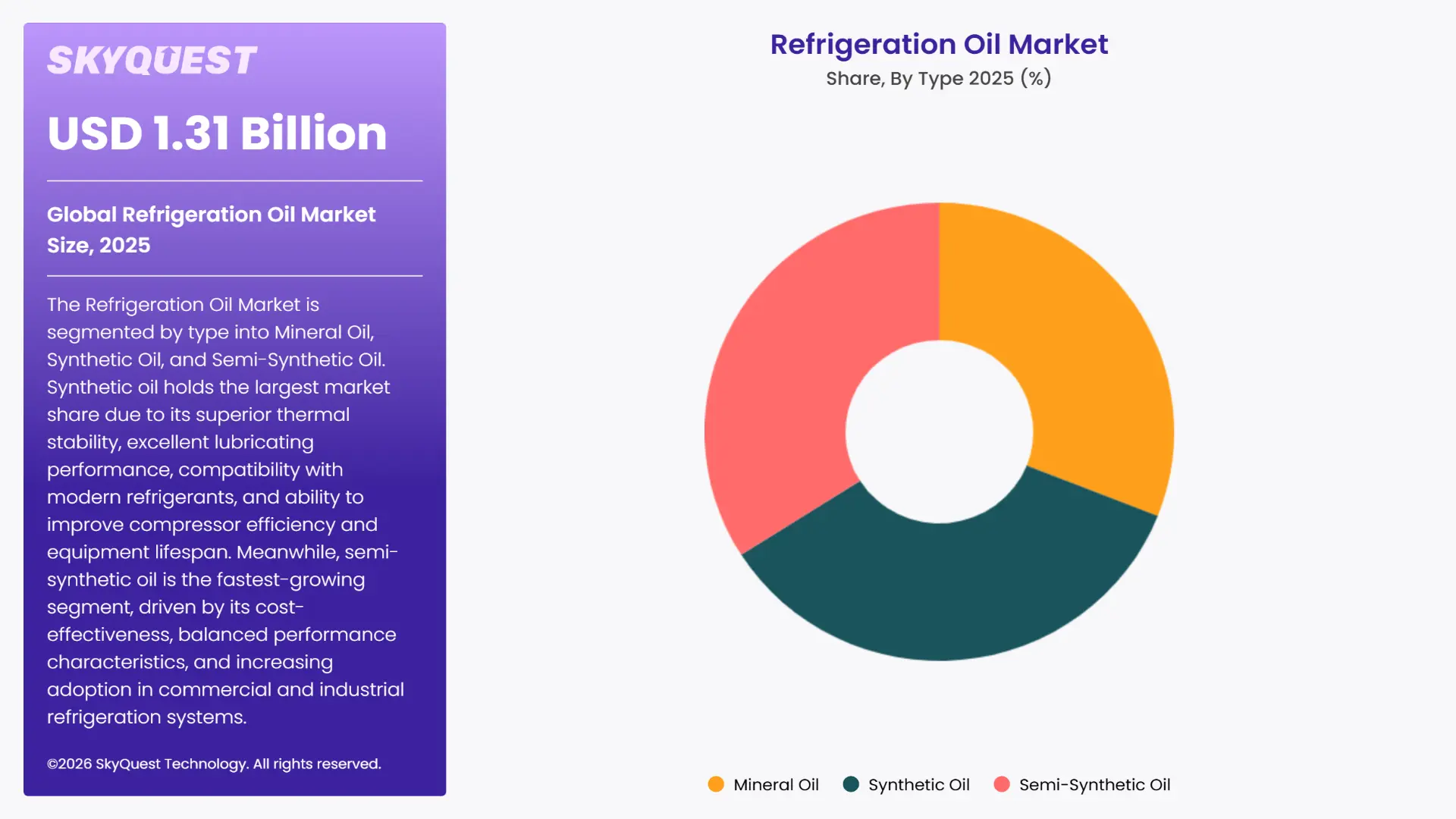 SKYQUEST

USD 1.31 Billion

Global Refrigeration Oil Market Size, 2025

The Refrigeration Oil Market is segmented by type into Mineral Oil, Synthetic Oil, and Semi-Synthetic Oil. Synthetic oil holds the largest market share due to its superior thermal stability, excellent lubricating performance, compatibility with modern refrigerants, and ability to improve compressor efficiency and equipment lifespan. Meanwhile, semi-synthetic oil is the fastest-growing segment, driven by its cost-effectiveness, balanced performance characteristics, and increasing adoption in commercial and industrial refrigeration systems.

©2026 SkyQuest Technology. All rights reserved.

Refrigeration Oil Market

Share, By Type 2025 (%)

Mineral Oil
Synthetic Oil
Semi-Synthetic Oil